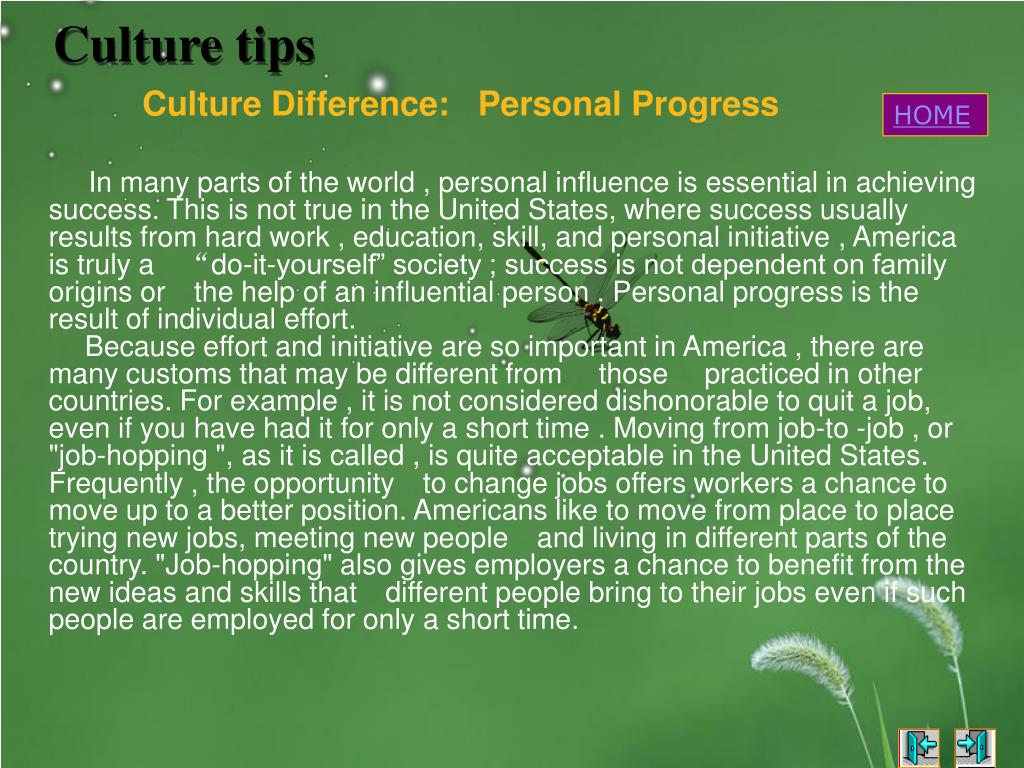 Culture tips

Culture Difference: Personal Progress

HOME

In many parts of the world , personal influence is essential in achieving success. This is not true in the United States, where success usually results from hard work , education, skill, and personal initiative , America is truly a “do-it-yourself” society ; success is not dependent on family origins or the help of an influential person . Personal progress is the result of individual effort.

Because effort and initiative are so important in America , there are many customs that may be different from those practiced in other countries. For example , it is not considered dishonorable to quit a job, even if you have had it for only a short time . Moving from job-to -job , or "job-hopping ", as it is called , is quite acceptable in the United States. Frequently , the opportunity to change jobs offers workers a chance to move up to a better position. Americans like to move from place to place trying new jobs, meeting new people and living in different parts of the country. "Job-hopping" also gives employers a chance to benefit from the new ideas and skills that different people bring to their jobs even if such people are employed for only a short time.